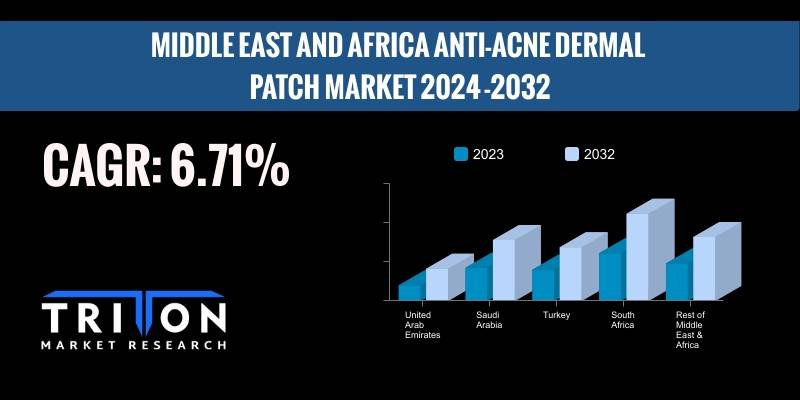 MIDDLE EAST AND AFRICA ANTI-ACNE DERMAL PATCH MARKET 2024-2032

CAGR: 6.71%

2023
2032

United Arab Emirates
Saudi Arabia
Turkey
South Africa
Rest of Middle East & Africa

TRITON
MARKET RESEARCH